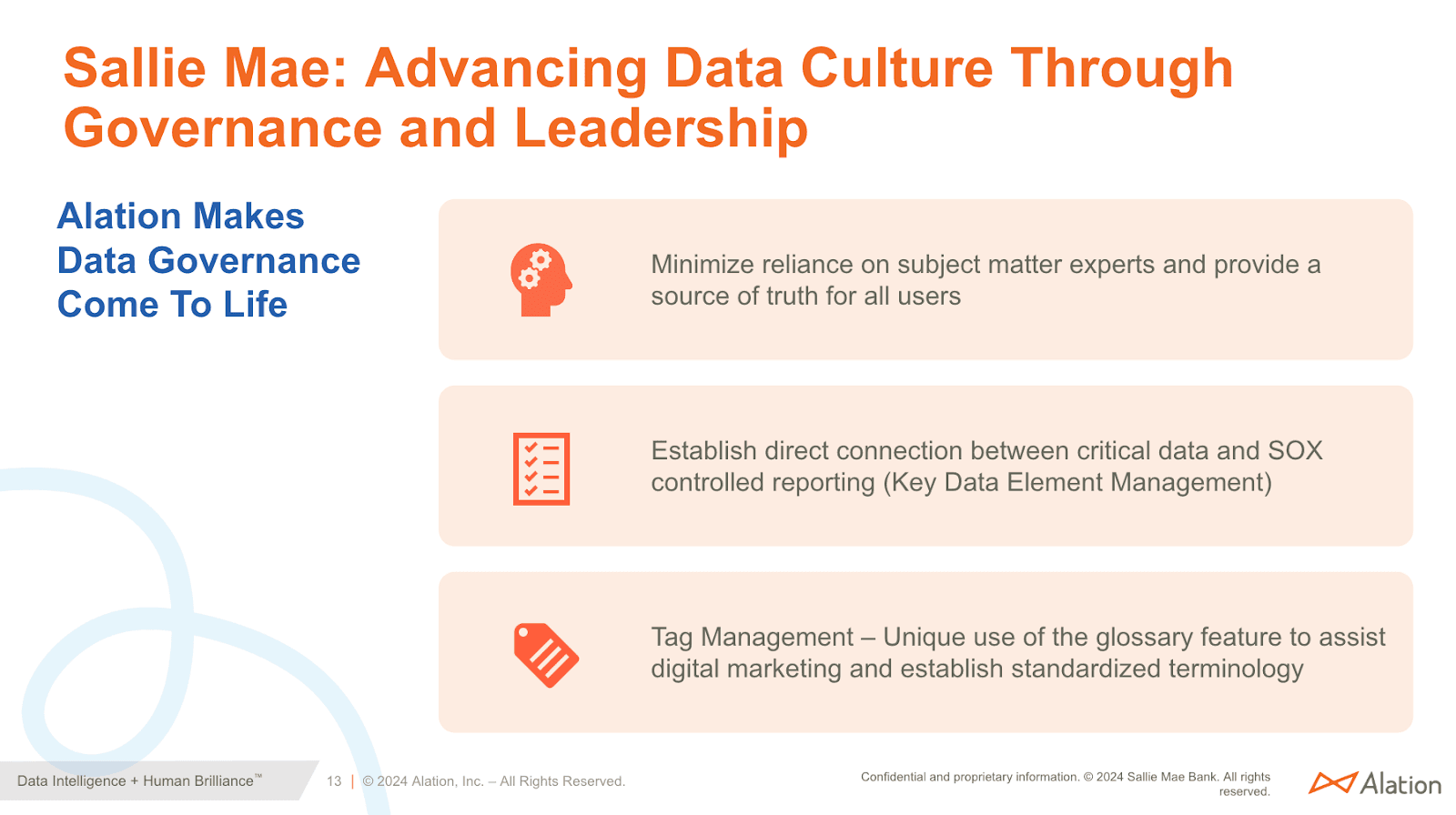 Sallie Mae: Advancing Data Culture Through Governance and Leadership

Alation Makes Data Governance Come To Life

Minimize reliance on subject matter experts and provide a source of truth for all users

Establish direct connection between critical data and SOX controlled reporting (Key Data Element Management)

Tag Management – Unique use of the glossary feature to assist digital marketing and establish standardized terminology

Data Intelligence + Human Brilliance™

13 | © 2024 Alation, Inc. – All Rights Reserved.

Confidential and proprietary information. © 2024 Sallie Mae Bank. All rights reserved.

Alation